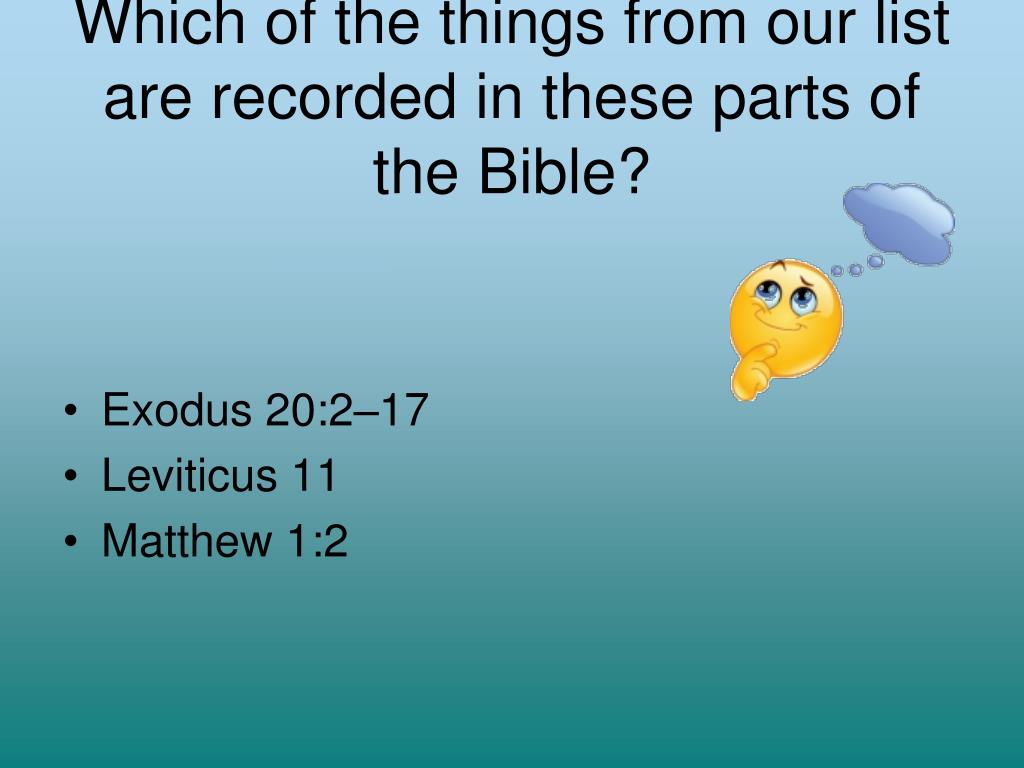 Which of the things from our list are recorded in these parts of the Bible?

• Exodus 20:2–17
• Leviticus 11
• Matthew 1:2